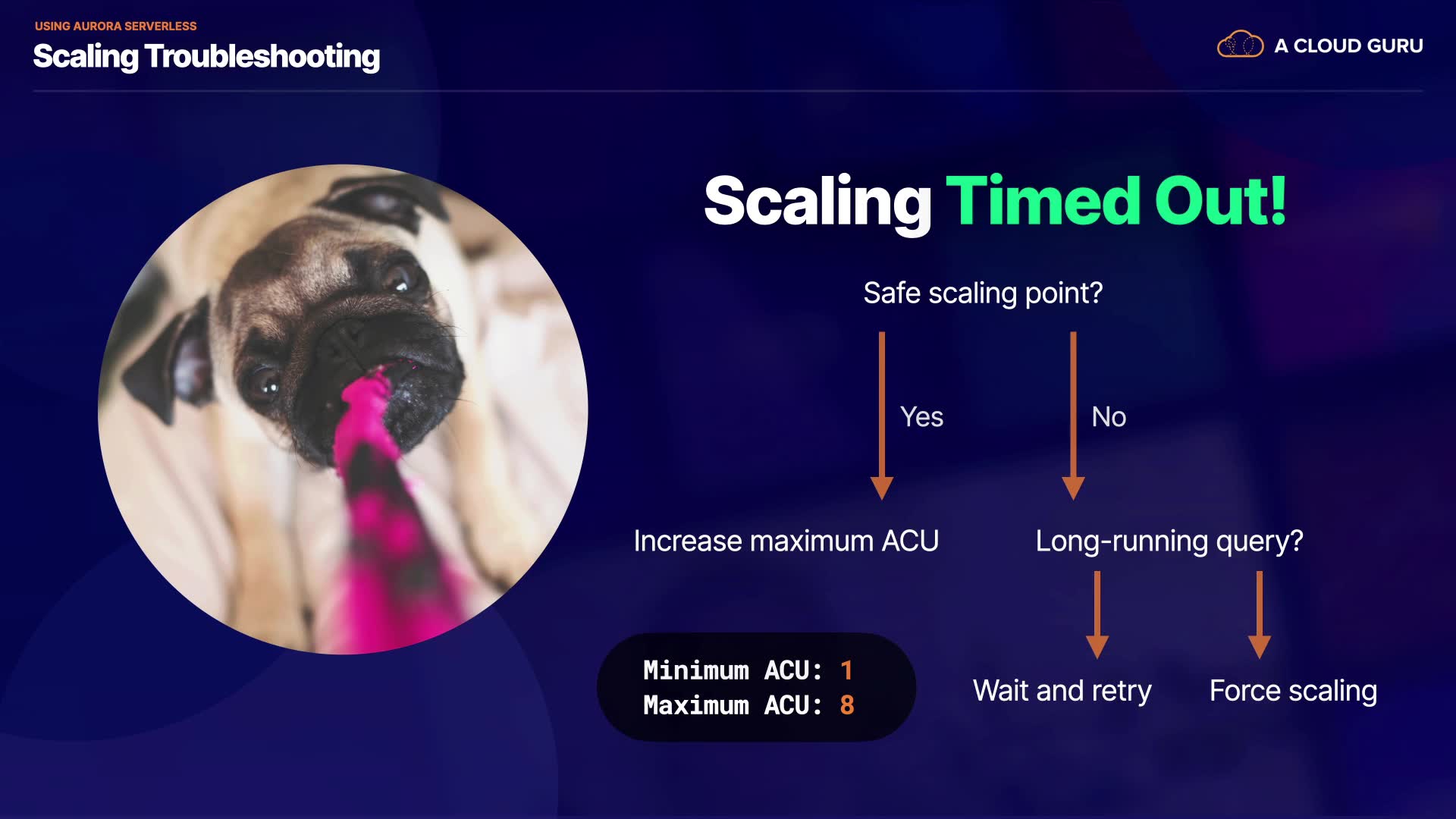 USING AURORA SERVERLESS
Scaling Troubleshooting

A CLOUD GURU

Scaling Timed Out!

Safe scaling point?

Yes

No

Increase maximum ACU

Long-running query?

Minimum ACU: 1
Maximum ACU: 8

Wait and retry

Force scaling